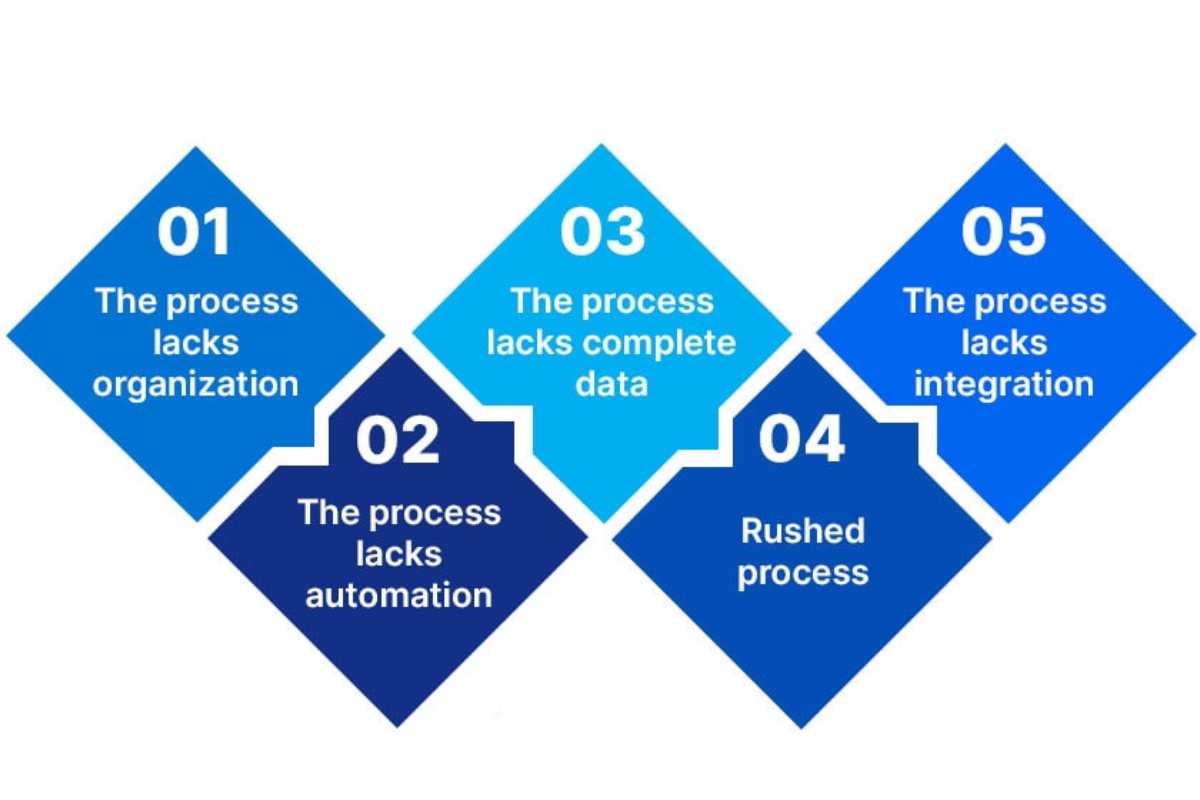 01
The process lacks organization

02
The process lacks automation

03
The process lacks complete data

04
Rushed process

05
The process lacks integration